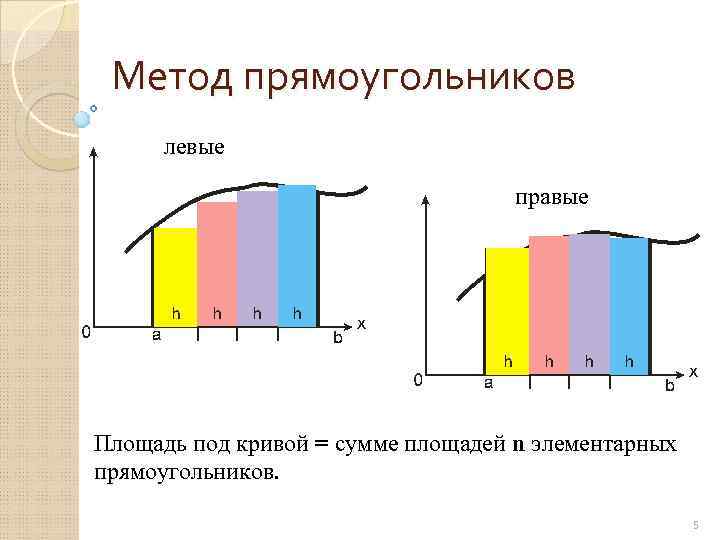 Метод прямоугольников

левые

h h h h
0 a b x

правые

h h h h
0 a b x

Площадь под кривой = сумме площадей n элементарных прямоугольников.

5